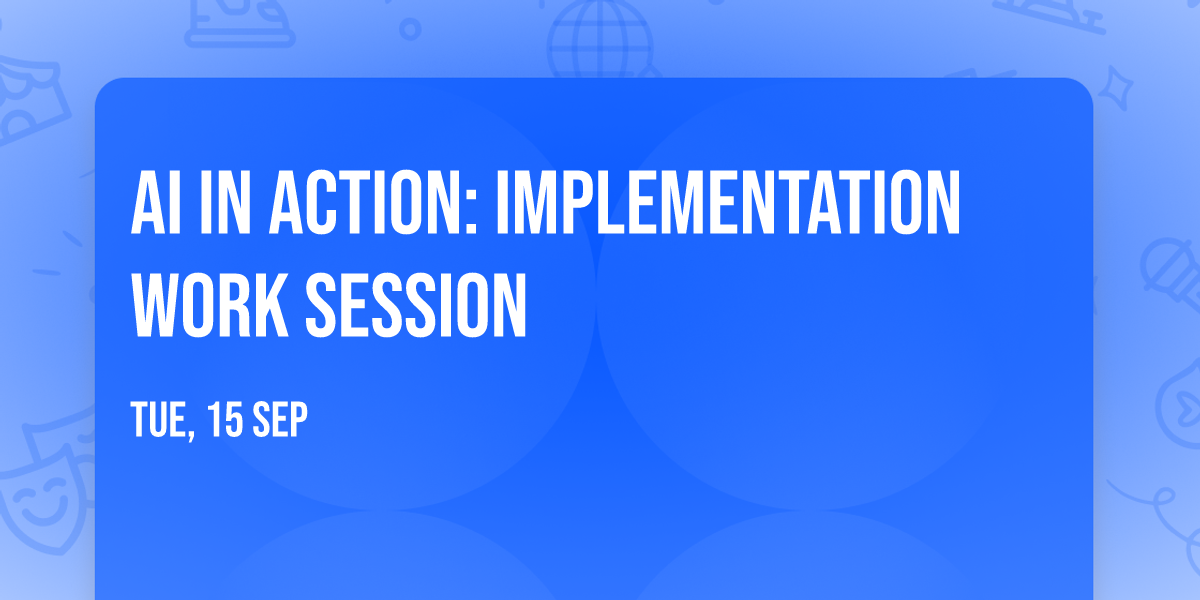 AI IN ACTION: IMPLEMENTATION WORK SESSION

TUE, 15 SEP